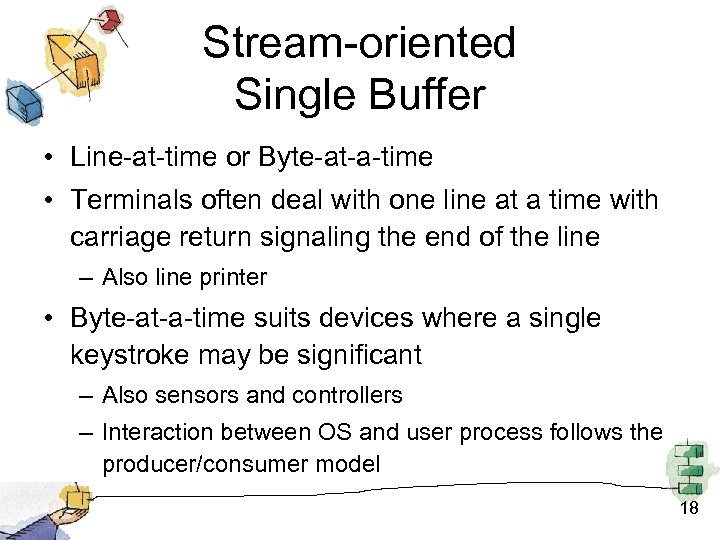 Stream-oriented Single Buffer

• Line-at-time or Byte-at-a-time
• Terminals often deal with one line at a time with carriage return signaling the end of the line
– Also line printer
• Byte-at-a-time suits devices where a single keystroke may be significant
– Also sensors and controllers
– Interaction between OS and user process follows the producer/consumer model

18